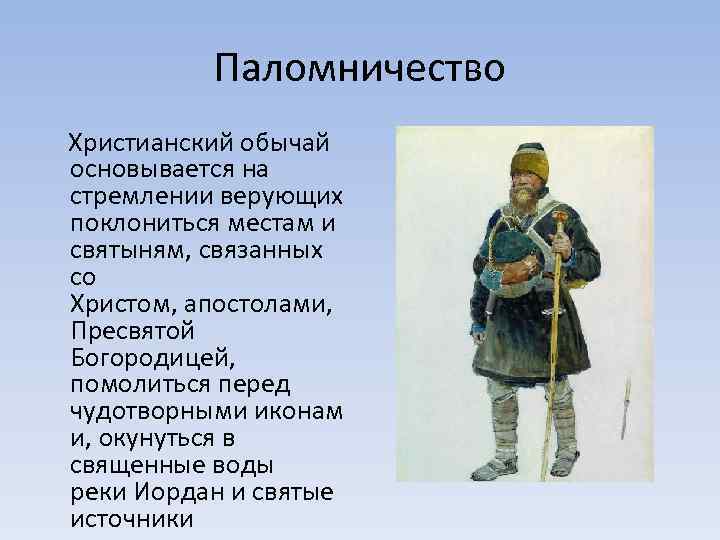 Паломничество

Христианский обычай основывается на стремлении верующих поклониться местам и святыням, связанных со Христом, апостолами, Пресвятой Богородицей, помолиться перед чудотворными иконами, окунуться в священные воды реки Иордан и святые источники